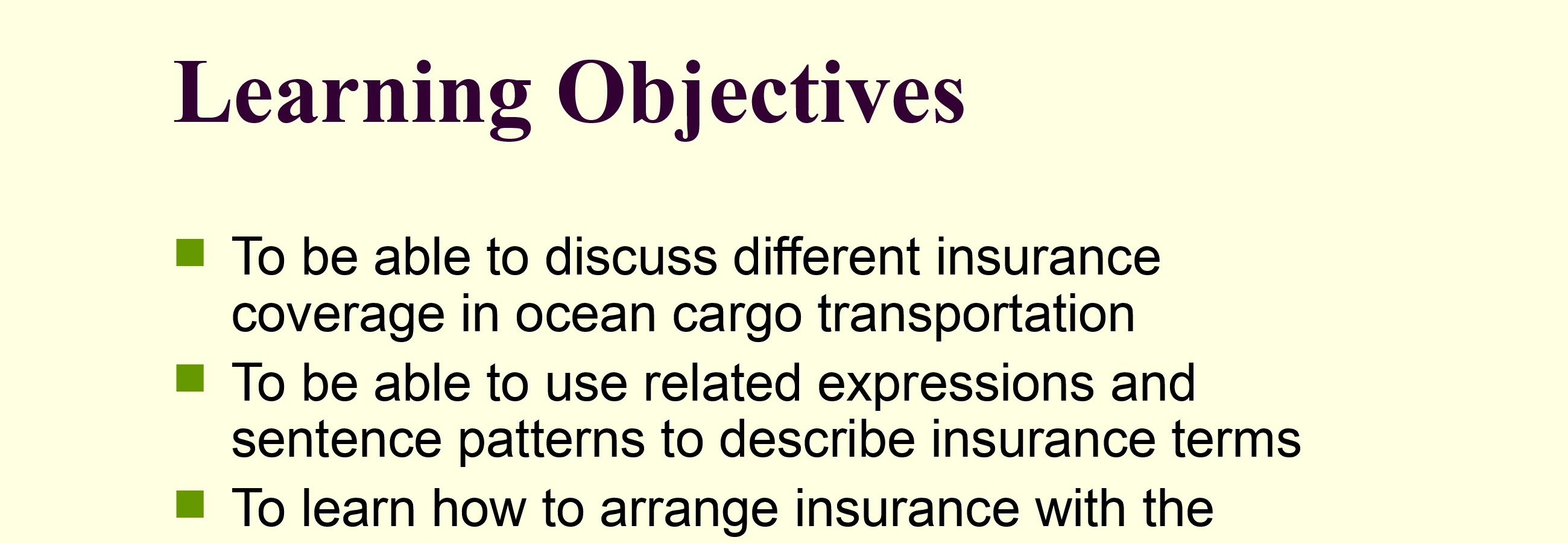 Learning Objectives

To be able to discuss different insurance coverage in ocean cargo transportation

To be able to use related expressions and sentence patterns to describe insurance terms

To learn how to arrange insurance with the